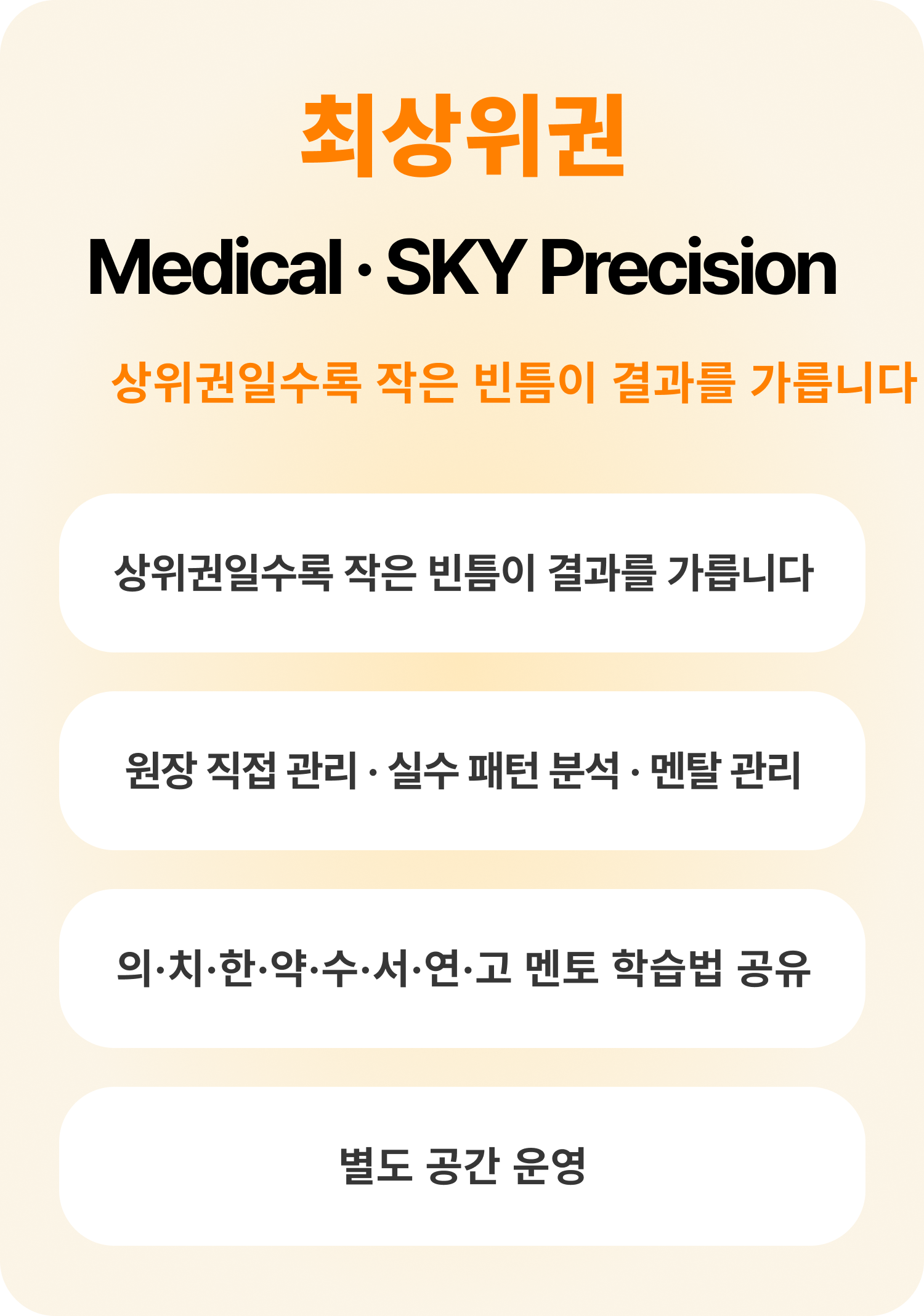 최상위권

Medical · SKY Precision

상위권일수록 작은 빈틈이 결과를 가릅니다

상위권일수록 작은 빈틈이 결과를 가릅니다

원장 직접 관리 · 실수 패턴 분석 · 멘탈 관리

의·치·한·약·수·서·연·고 멘토 학습법 공유

별도 공간 운영